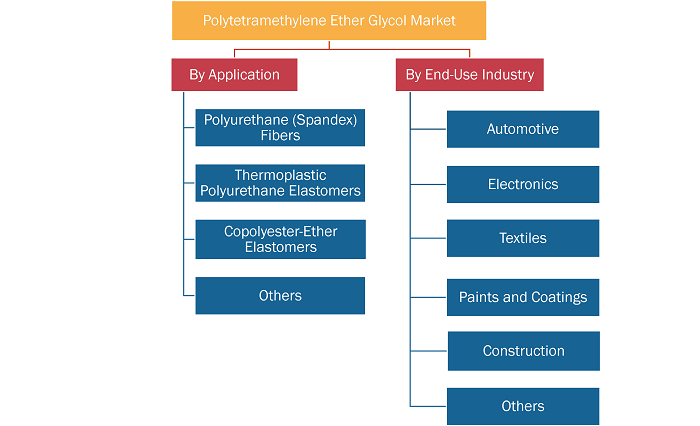 Polytetramethylene Ether Glycol Market

By Application

Polyurethane (Spandex) Fibers

Thermoplastic Polyurethane Elastomers

Copolyester-Ether Elastomers

Others

By End-Use Industry

Automotive

Electronics

Textiles

Paints and Coatings

Construction

Others